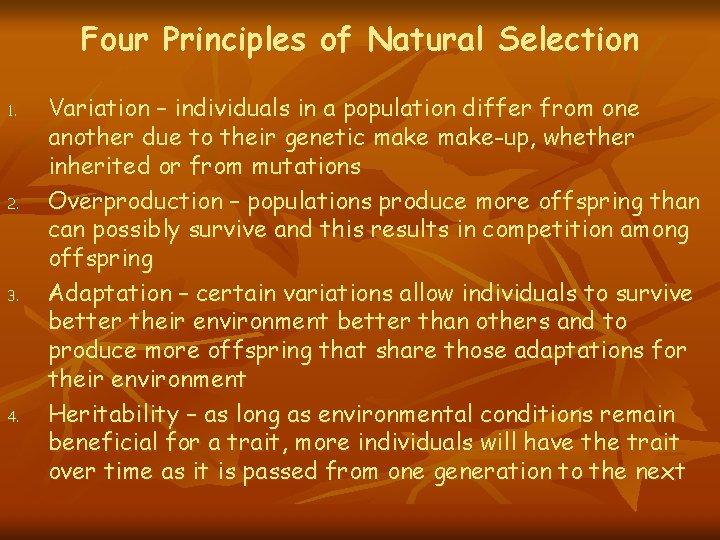 Four Principles of Natural Selection

1. Variation – individuals in a population differ from one another due to their genetic make make-up, whether inherited or from mutations

2. Overproduction – populations produce more offspring than can possibly survive and this results in competition among offspring

3. Adaptation – certain variations allow individuals to survive better their environment better than others and to produce more offspring that share those adaptations for their environment

4. Heritability – as long as environmental conditions remain beneficial for a trait, more individuals will have the trait over time as it is passed from one generation to the next